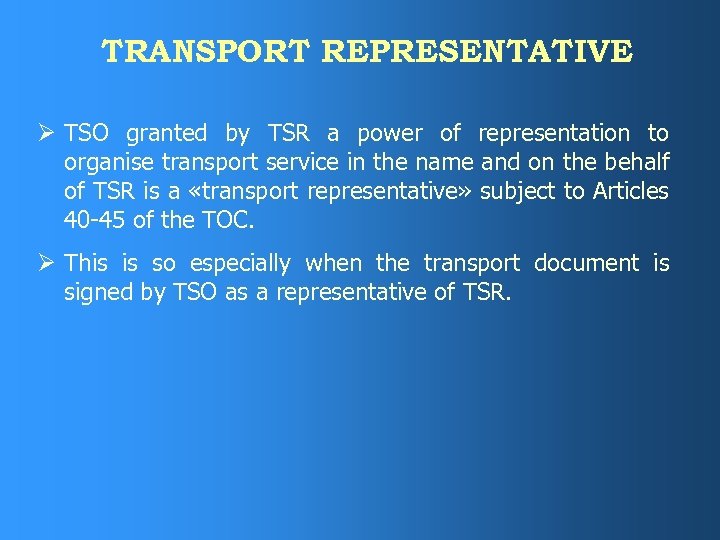 TRANSPORT REPRESENTATIVE

➢ TSO granted by TSR a power of representation to organise transport service in the name and on the behalf of TSR is a «transport representative» subject to Articles 40-45 of the TOC.

➢ This is so especially when the transport document is signed by TSO as a representative of TSR.